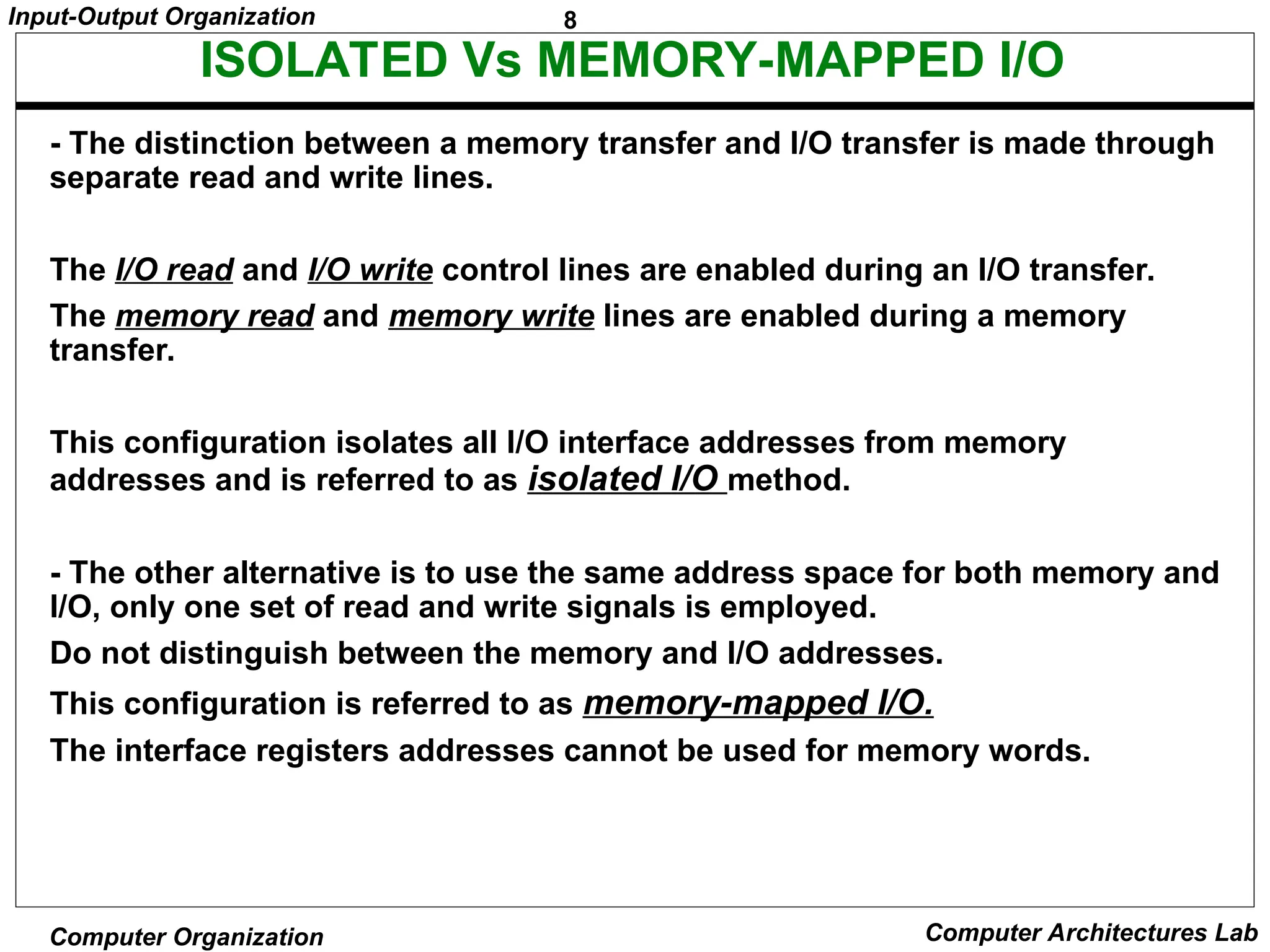 Input-Output Organization

8

ISOLATED Vs MEMORY-MAPPED I/O

- The distinction between a memory transfer and I/O transfer is made through separate read and write lines.

The I/O read and I/O write control lines are enabled during an I/O transfer.

The memory read and memory write lines are enabled during a memory transfer.

This configuration isolates all I/O interface addresses from memory addresses and is referred to as isolated I/O method.

- The other alternative is to use the same address space for both memory and I/O, only one set of read and write signals is employed.

Do not distinguish between the memory and I/O addresses.

This configuration is referred to as memory-mapped I/O.

The interface registers addresses cannot be used for memory words.

Computer Organization

Computer Architectures Lab